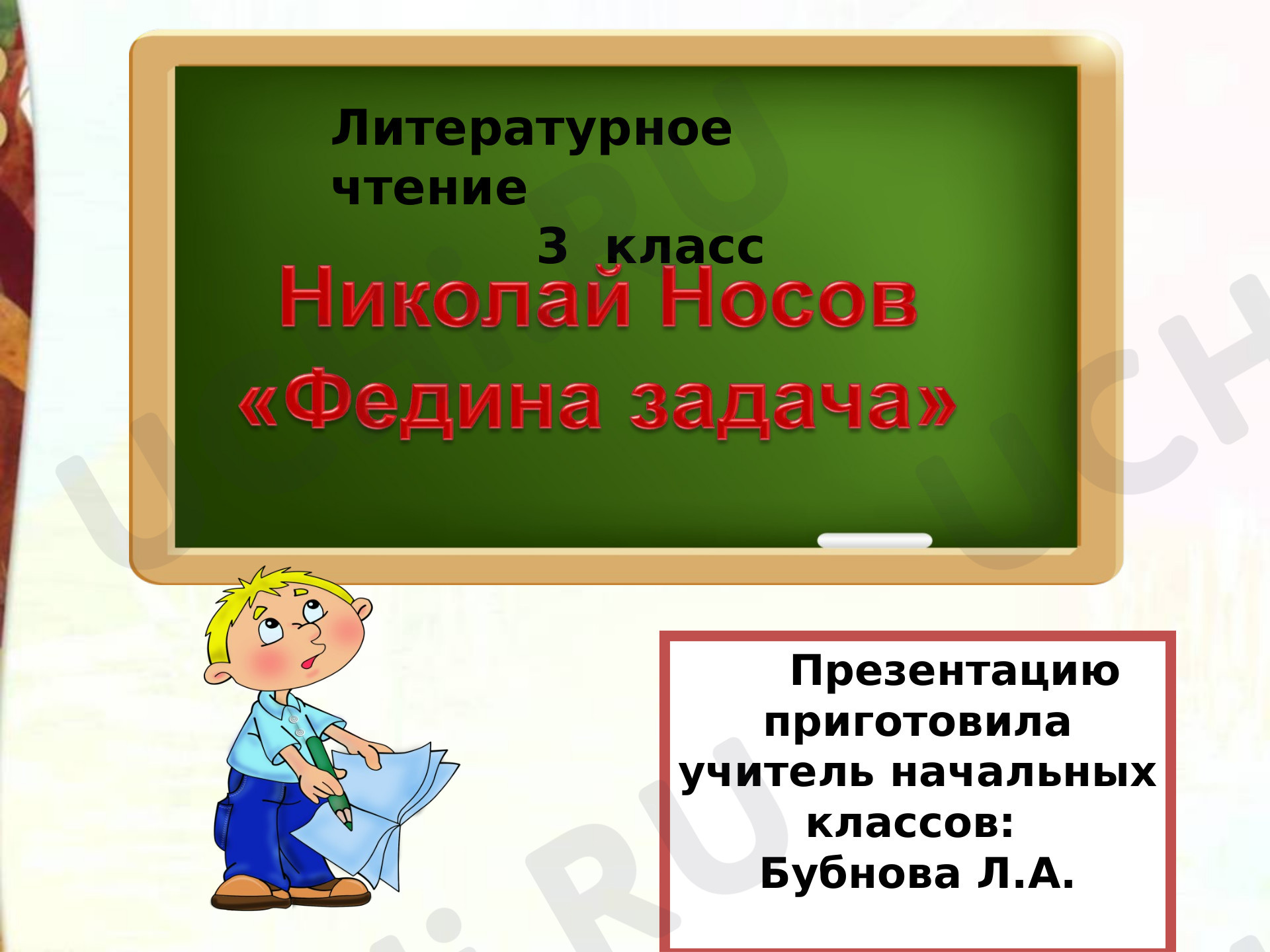 Литературное чтение
3 класс
Николай Носов
«Федина задача»

Презентацию приготовила учитель начальных классов:
Бубнова Л.А.